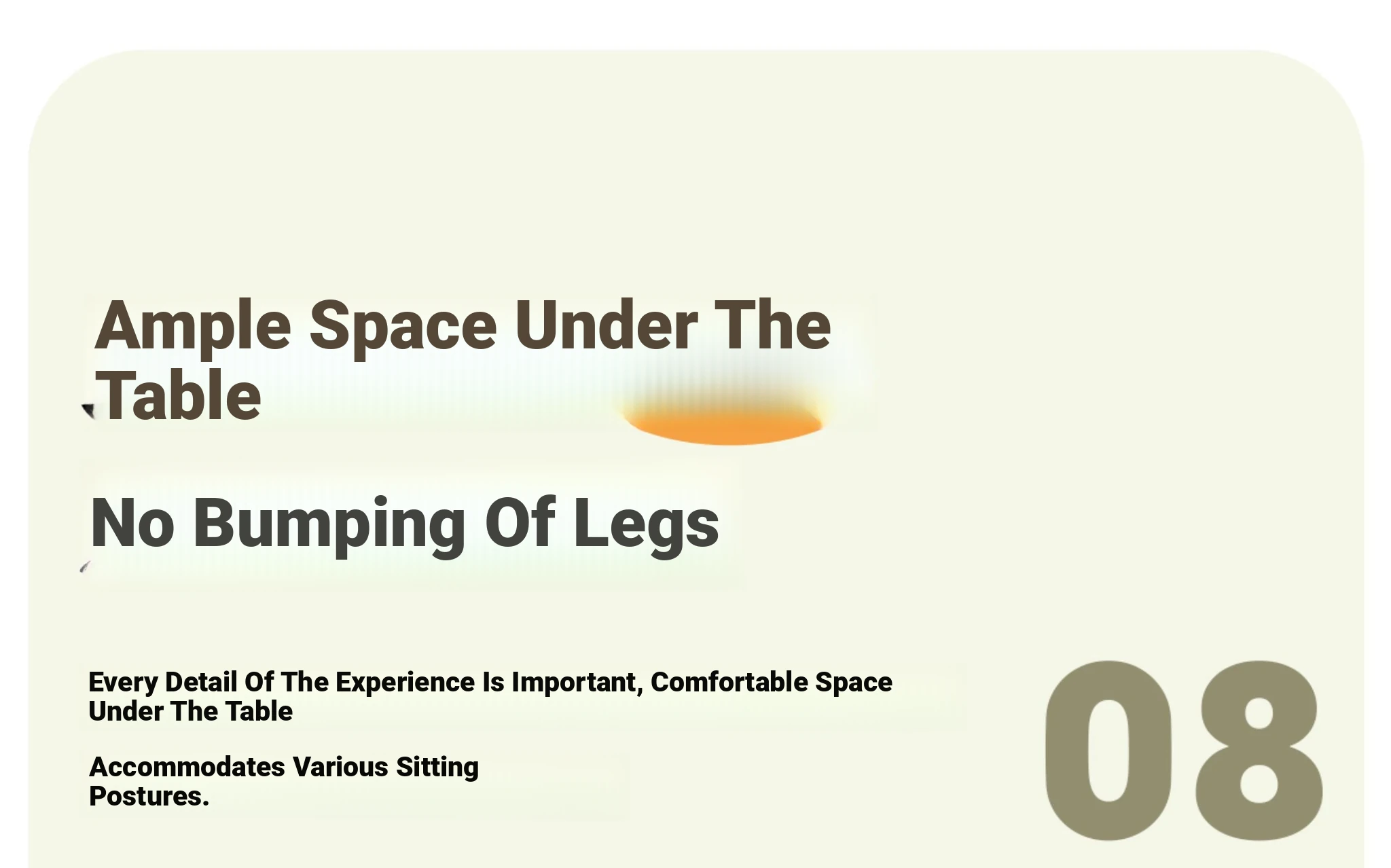 Ample Space Under The Table

No Bumping Of Legs

Every Detail Of The Experience Is Important, Comfortable Space Under The Table

Accommodates Various Sitting Postures.

08